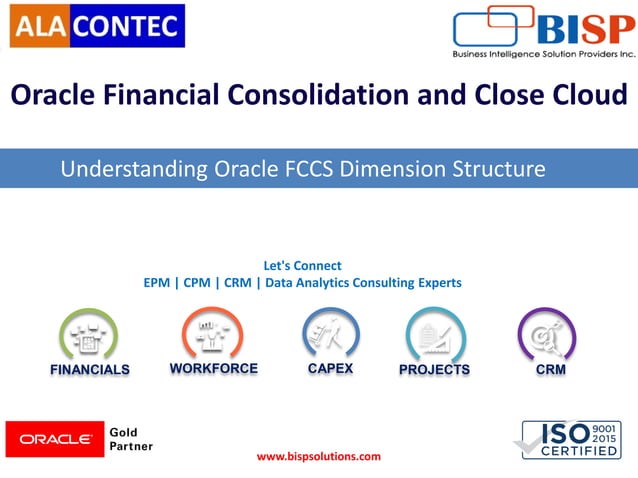 ALA CONTEC

BISP
Business Intelligence Solution Providers Inc.

Oracle Financial Consolidation and Close Cloud

Understanding Oracle FCCS Dimension Structure

Let's Connect
EPM | CPM | CRM | Data Analytics Consulting Experts

FINANCIALS WORKFORCE CAPEX PROJECTS CRM

ORACLE Gold Partner

www.bispsolutions.com

ISO 9001 2015 CERTIFIED